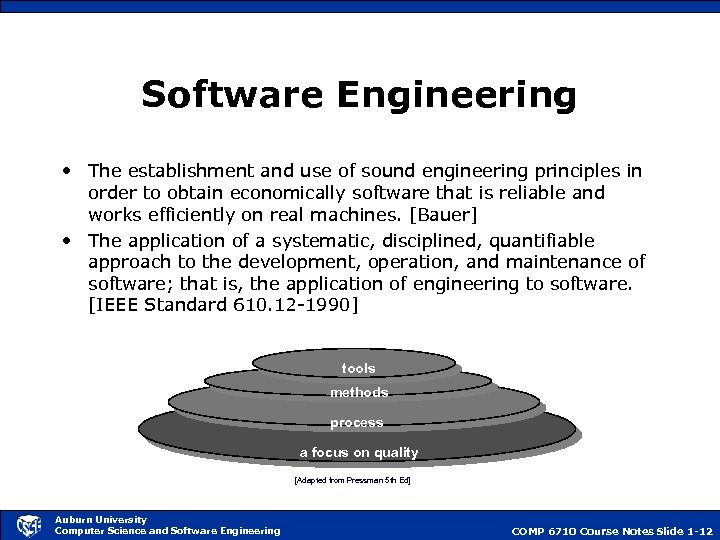 Software Engineering

• The establishment and use of sound engineering principles in order to obtain economically software that is reliable and works efficiently on real machines. [Bauer]

• The application of a systematic, disciplined, quantifiable approach to the development, operation, and maintenance of software; that is, the application of engineering to software. [IEEE Standard 610.12-1990]

tools
methods
process
a focus on quality

[Adapted from Pressman 5th Ed]

Auburn University
Computer Science and Software Engineering

COMP 6710 Course Notes Slide 1-12